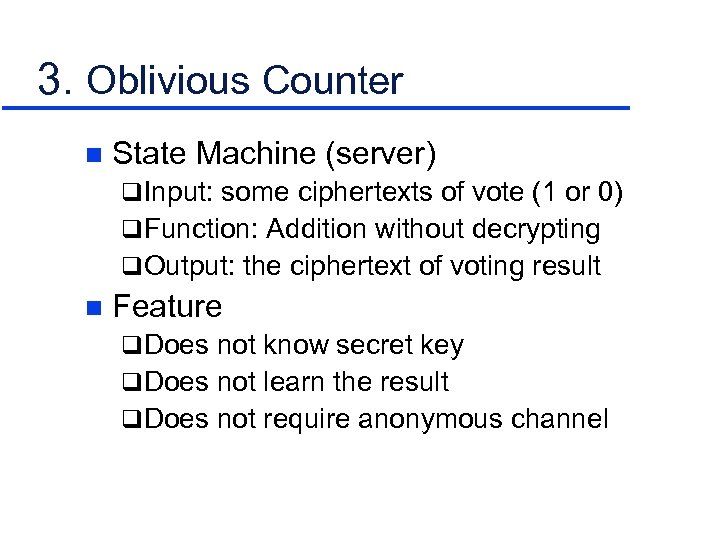 3. Oblivious Counter

- State Machine (server)
  - Input: some ciphertexts of vote (1 or 0)
  - Function: Addition without decrypting
  - Output: the ciphertext of voting result
- Feature
  - Does not know secret key
  - Does not learn the result
  - Does not require anonymous channel